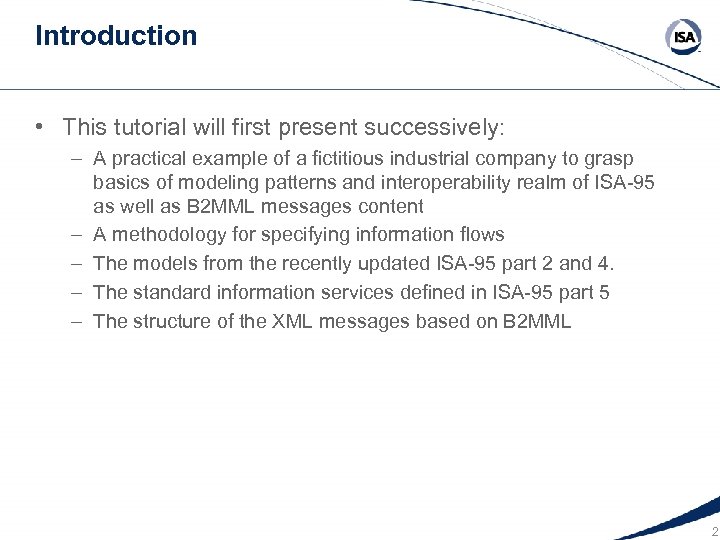 Introduction

ISA

• This tutorial will first present successively:
– A practical example of a fictitious industrial company to grasp basics of modeling patterns and interoperability realm of ISA-95 as well as B2MML messages content
– A methodology for specifying information flows
– The models from the recently updated ISA-95 part 2 and 4.
– The standard information services defined in ISA-95 part 5
– The structure of the XML messages based on B2MML

2